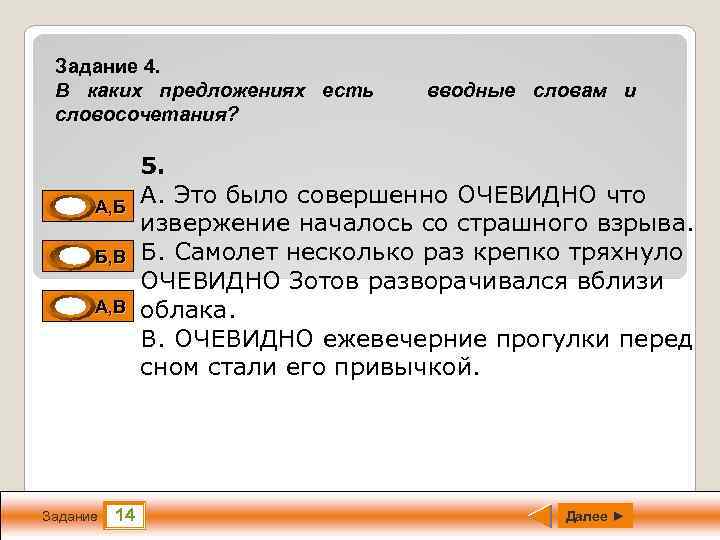 Задание 4.
В каких предложениях есть вводные словам и словосочетания?

5.
А. Это было совершенно ОЧЕВИДНО что извержение началось со страшного взрыва.
Б. Самолет несколько раз крепко тряхнуло ОЧЕВИДНО Зотов разворачивался вблизи облака.
В. ОЧЕВИДНО ежевечерние прогулки перед сном стали его привычкой.

А,Б
Б,В
А,В

Задание 14
Далее ►